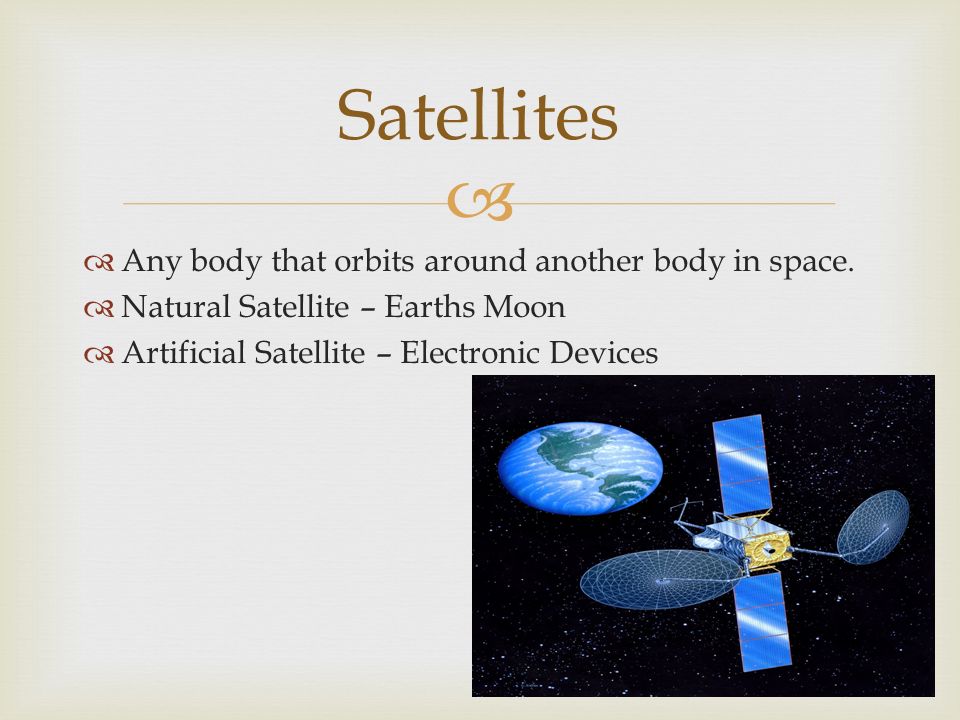 Satellites

Any body that orbits around another body in space.
Natural Satellite – Earths Moon
Artificial Satellite – Electronic Devices